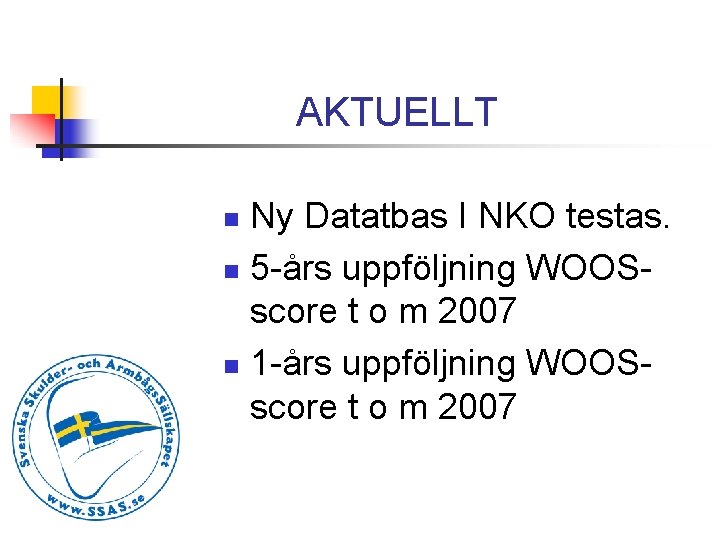 AKTUELLT

- Ny Datatbas I NKO testas.
- 5-års uppföljning WOOS-score t o m 2007
- 1-års uppföljning WOOS-score t o m 2007

Svenska Skulder- och ArmbågsSällskapet
www.SSAS.se